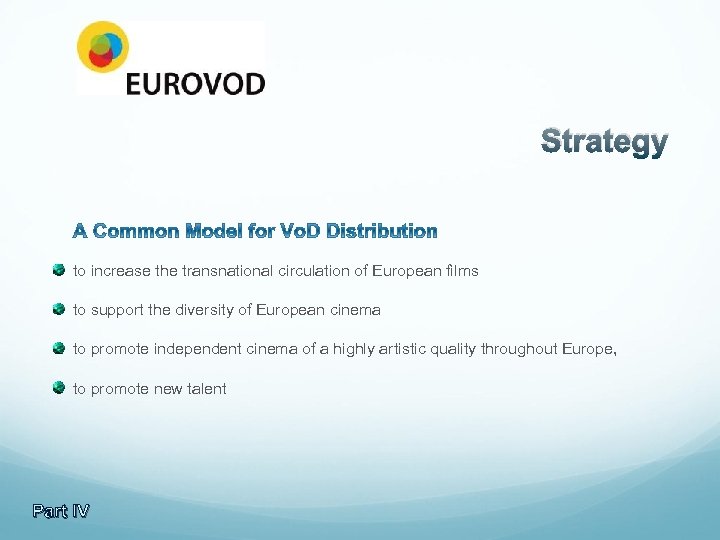 EUROVOD

Strategy

A Common Model for VoD Distribution

to increase the transnational circulation of European films

to support the diversity of European cinema

to promote independent cinema of a highly artistic quality throughout Europe,

to promote new talent

Part IV